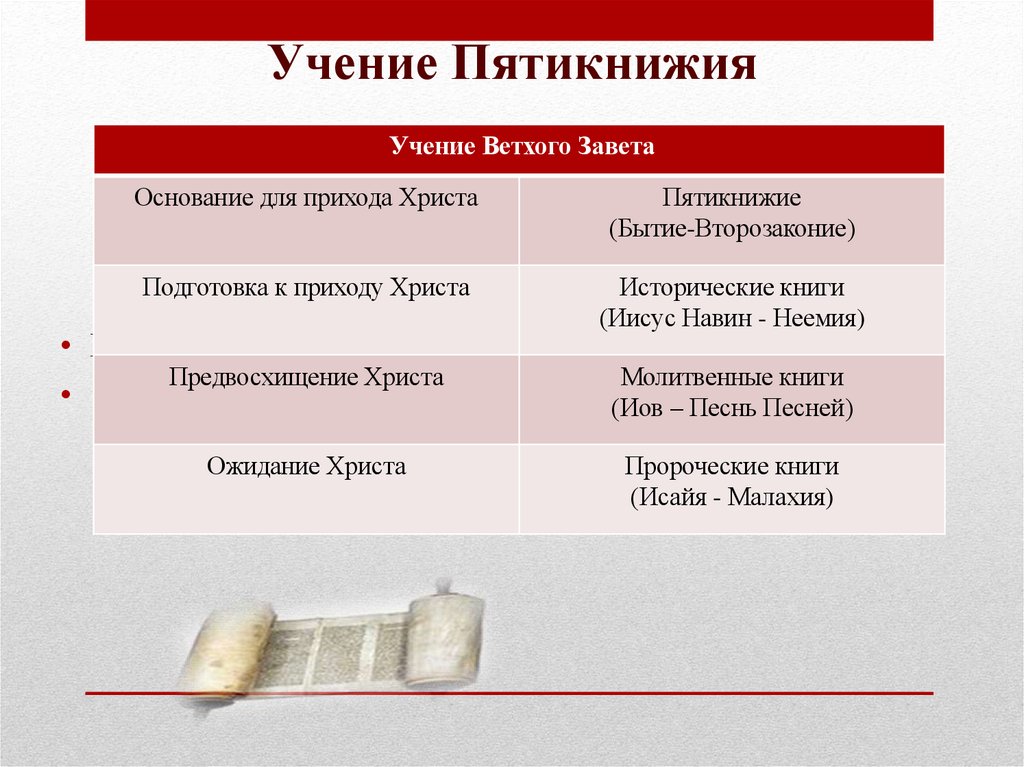 Учение Пятикнижия

| Учение Ветхого Завета | |
|---|---|
| Основание для прихода Христа | Пятикнижие (Бытие-Второзаконие) |
| Подготовка к приходу Христа | Исторические книги (Иисус Навин - Неемия) |
| Предвосхищение Христа | Молитвенные книги (Иов – Песнь Песней) |
| Ожидание Христа | Пророческие книги (Исайя - Малахия) |